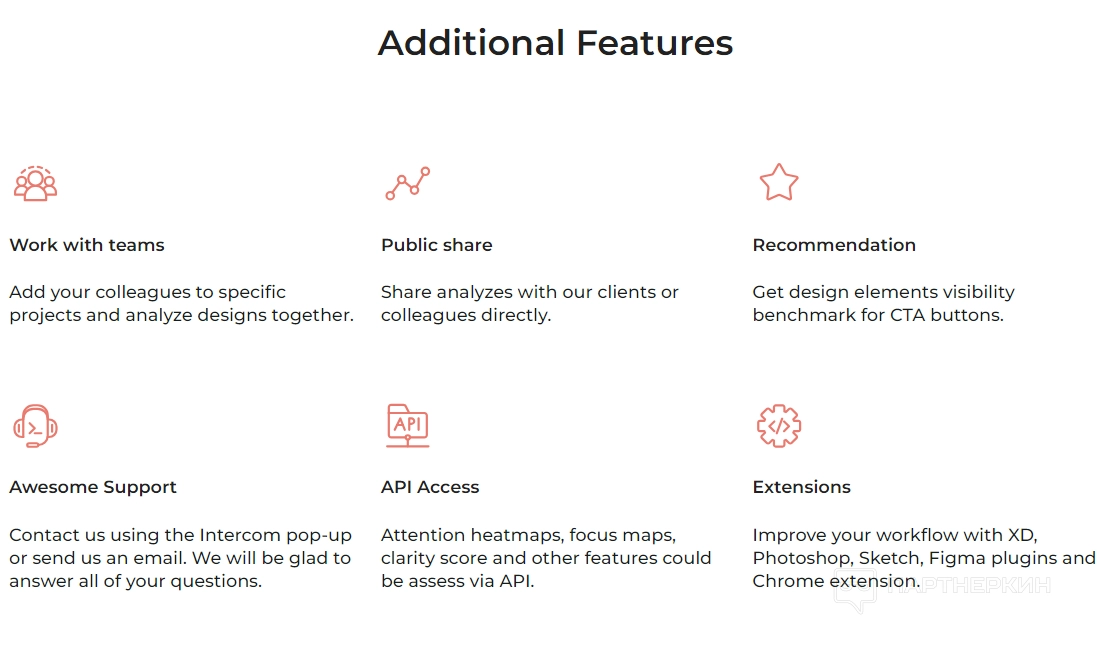 Additional Features

Work with teams

Add your colleagues to specific projects and analyze designs together.

Public share

Share analyzes with our clients or colleagues directly.

Recommendation

Get design elements visibility benchmark for CTA buttons.

Awesome Support

Contact us using the Intercom pop-up or send us an email. We will be glad to answer all of your questions.

API

API Access

Attention heatmaps, focus maps, clarity score and other features could be assess via API.

Extensions

Improve your workflow with XD, Photoshop, Sketch, Figma plugins and Chrome extension.

ПАРТНЕРКИН